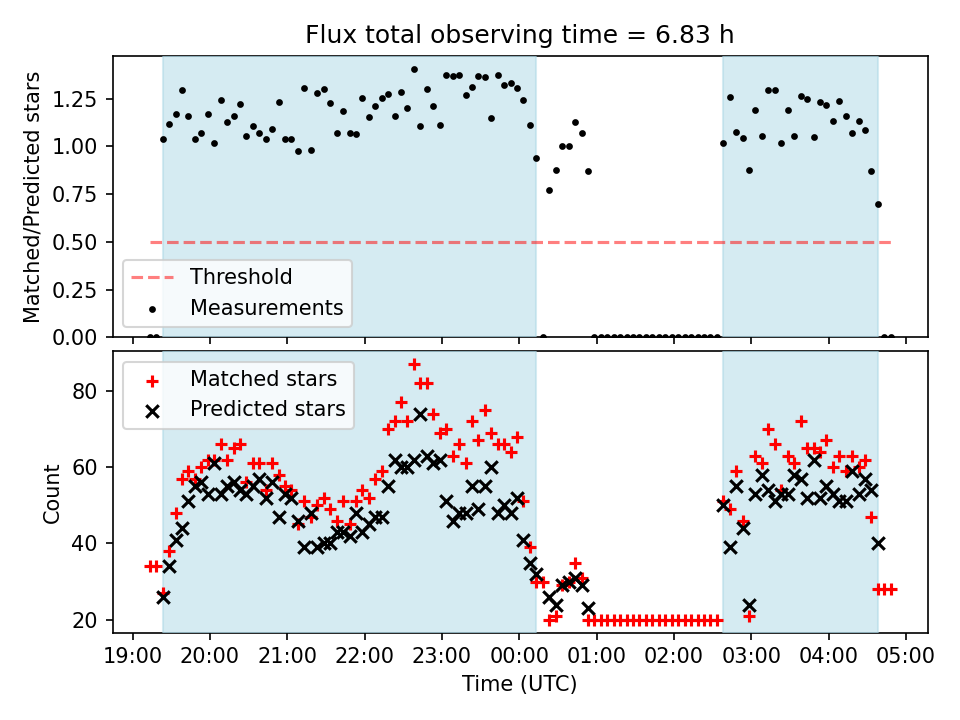 Flux total observing time = 6.83 h

Matched/Predicted stars

1.25
1.00
0.75
0.50
0.25
0.00

Threshold
Measurements

Count

80
60
40
20

Matched stars
Predicted stars

19:00 20:00 21:00 22:00 23:00 00:00 01:00 02:00 03:00 04:00 05:00
Time (UTC)